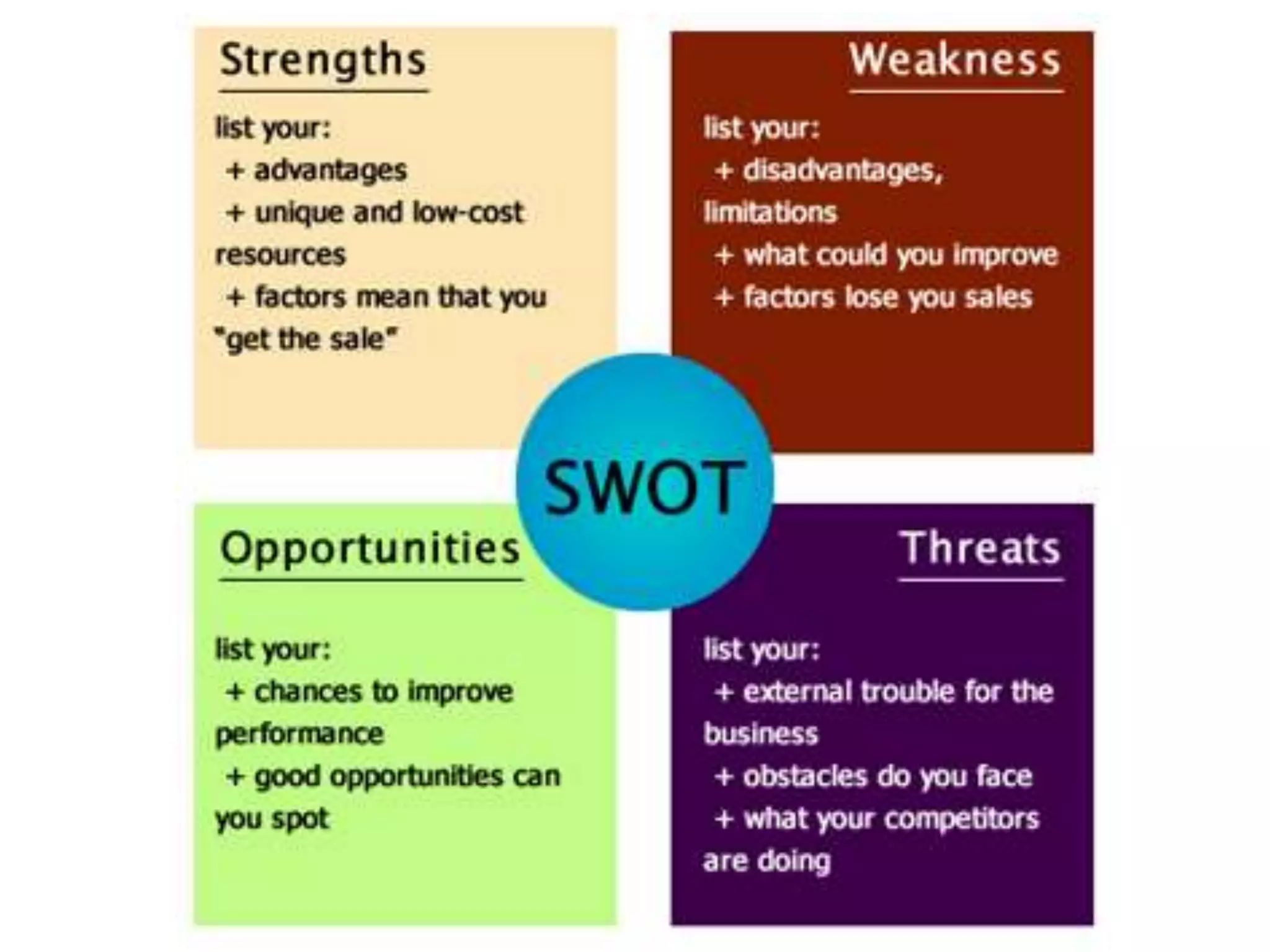 Strengths

list your:
+ advantages
+ unique and low-cost resources
+ factors mean that you "get the sale"

Weakness

list your:
+ disadvantages, limitations
+ what could you improve
+ factors lose you sales

SWOT

Opportunities

list your:
+ chances to improve performance
+ good opportunities can you spot

Threats

list your:
+ external trouble for the business
+ obstacles do you face
+ what your competitors are doing